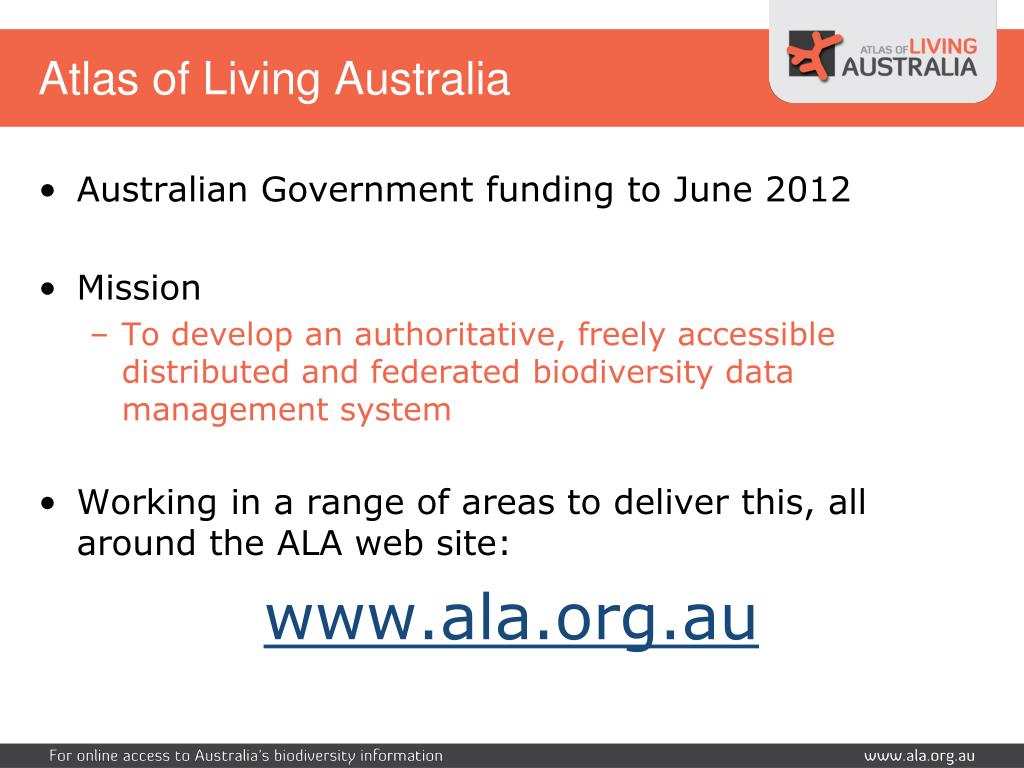 Atlas of Living Australia

ATLAS OF LIVING AUSTRALIA

• Australian Government funding to June 2012

• Mission
– To develop an authoritative, freely accessible distributed and federated biodiversity data management system

• Working in a range of areas to deliver this, all around the ALA web site:

www.ala.org.au

For online access to Australia's biodiversity information

www.ala.org.au